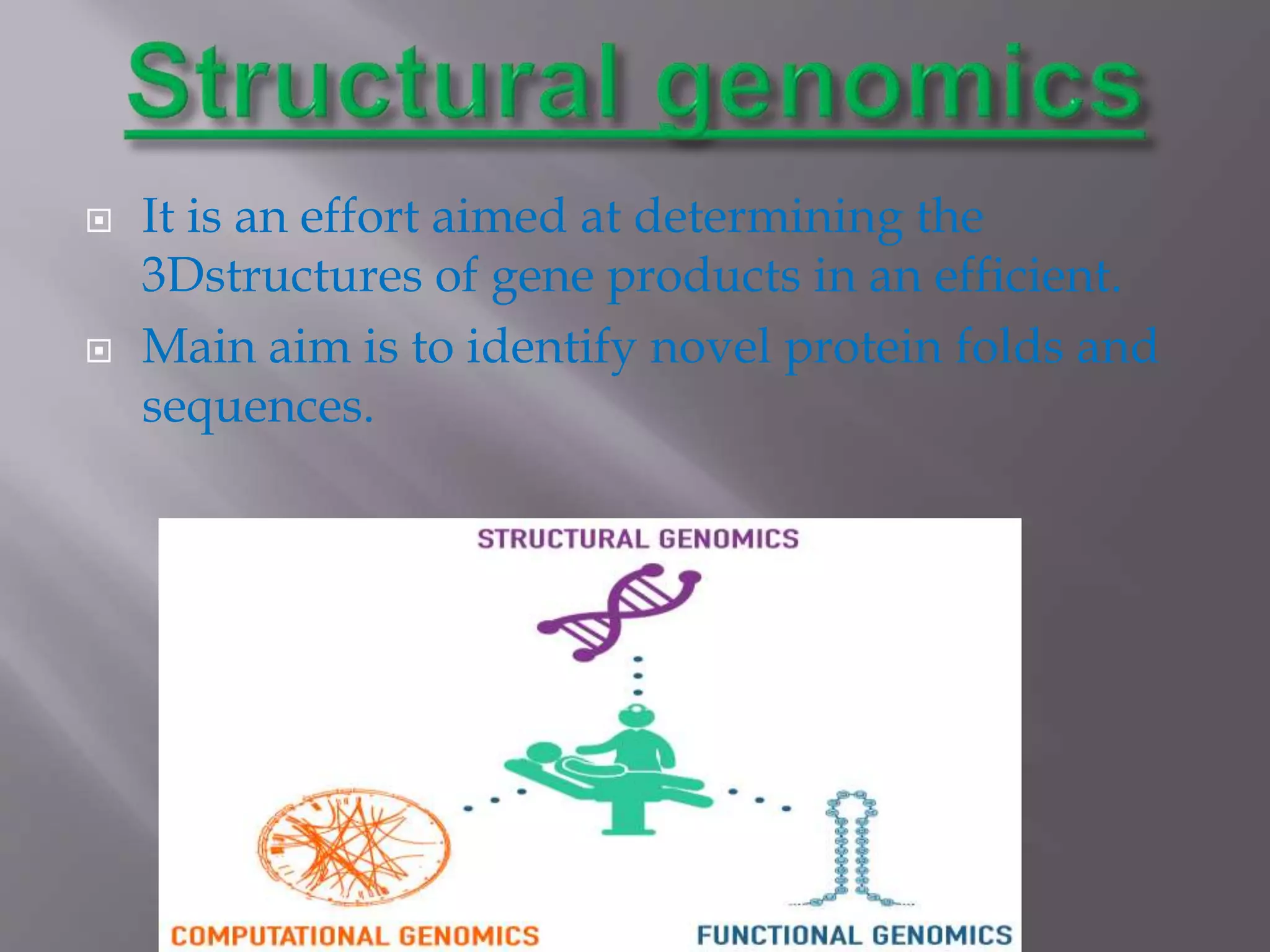 Structural genomics

It is an effort aimed at determining the 3Dstructures of gene products in an efficient.

Main aim is to identify novel protein folds and sequences.

STRUCTURAL GENOMICS

COMPUTATIONAL GENOMICS

FUNCTIONAL GENOMICS